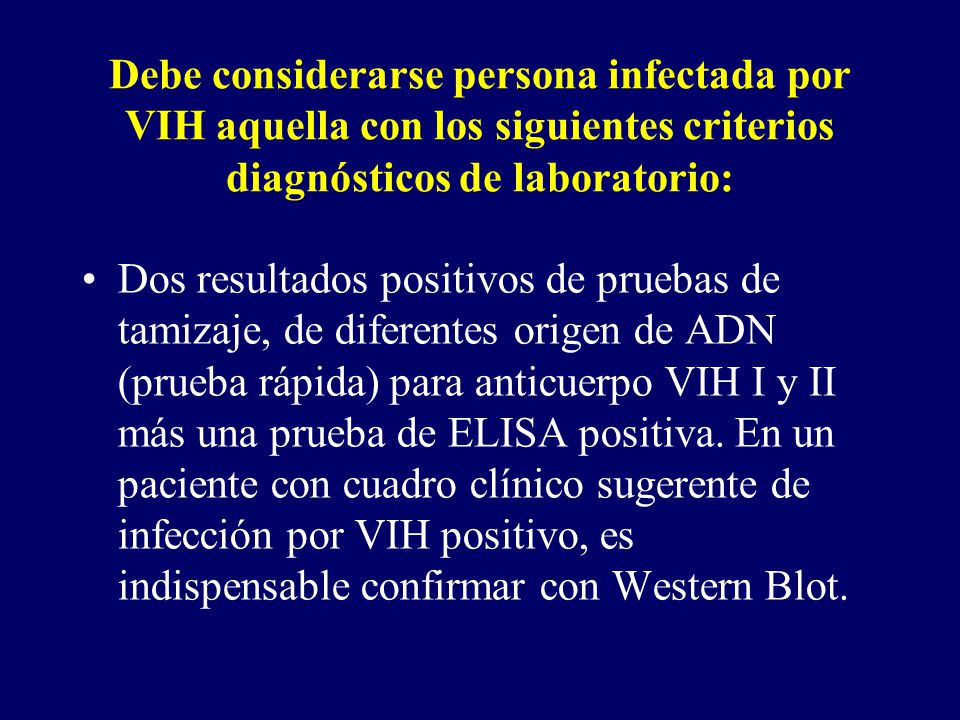 Debe considerarse persona infectada por VIH aquella con los siguientes criterios diagnósticos de laboratorio:

• Dos resultados positivos de pruebas de tamizaje, de diferentes origen de ADN (prueba rápida) para anticuerpo VIH I y II más una prueba de ELISA positiva. En un paciente con cuadro clínico sugerente de infección por VIH positivo, es indispensable confirmar con Western Blot.